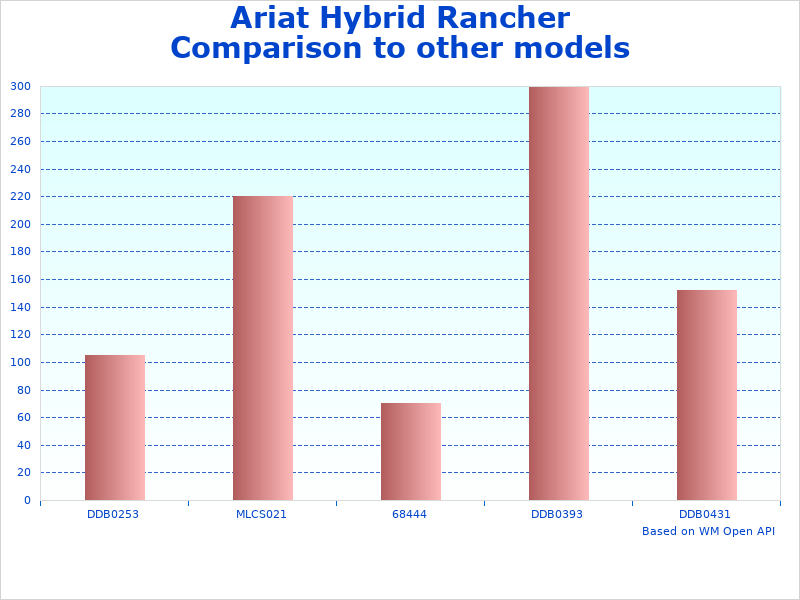 Ariat Hybrid Rancher
Comparison to other models

300
280
260
240
220
200
180
160
140
120
100
80
60
40
20
0

DDB0253
MLCS021
68444
DDB0393
DDB0431

Based on WM Open API